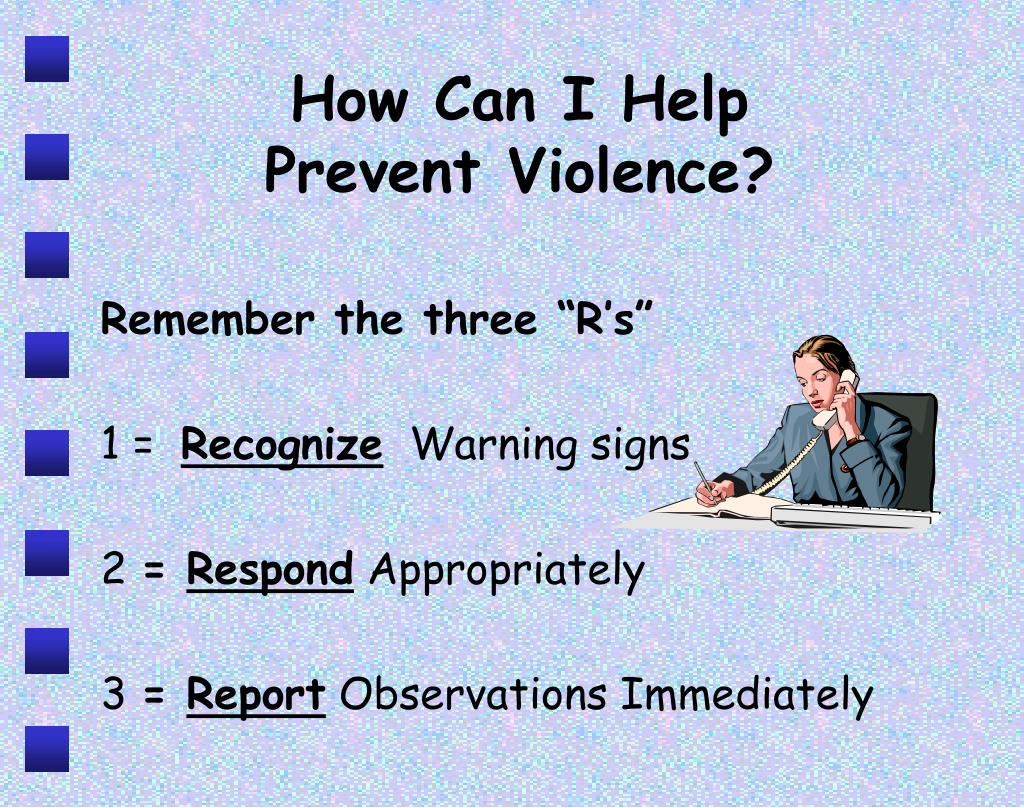 How Can I Help Prevent Violence?

Remember the three “R’s”

1 = Recognize Warning signs

2 = Respond Appropriately

3 = Report Observations Immediately